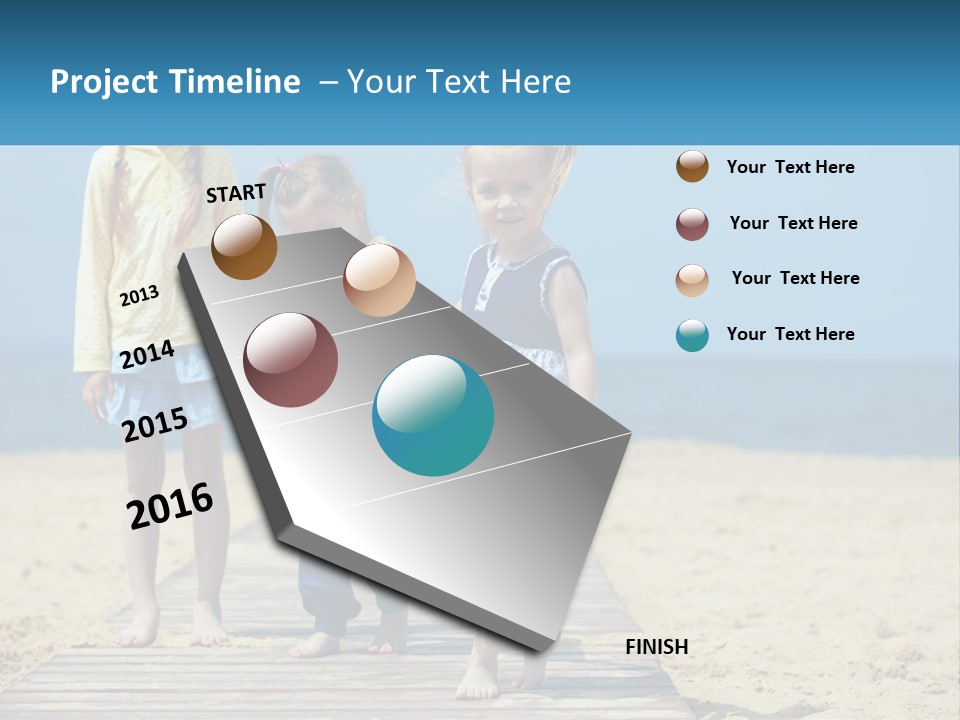 Project Timeline – Your Text Here

START

2013

2014

2015

2016

FINISH

Your Text Here

Your Text Here

Your Text Here

Your Text Here